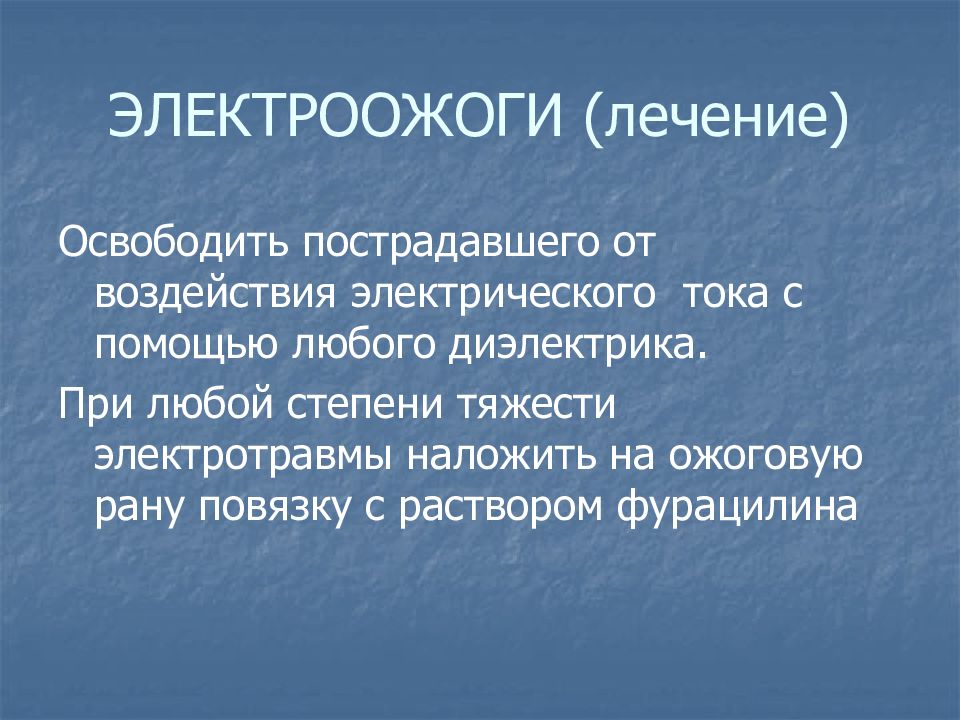 ЭЛЕКТРООЖОГИ (лечение)

Освободить пострадавшего от воздействия электрического тока с помощью любого диэлектрика.

При любой степени тяжести электротравмы наложить на ожоговую рану повязку с раствором фурацилина